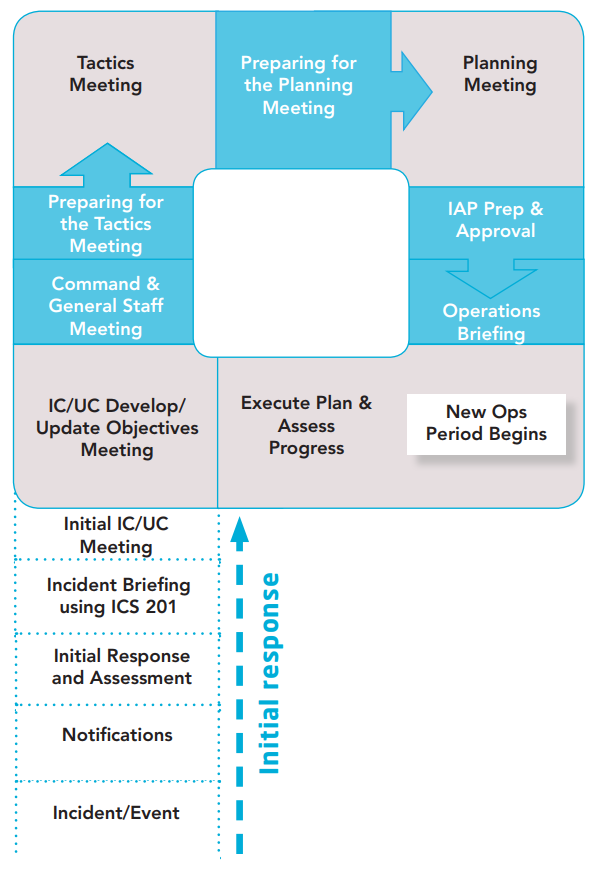 Tactics Meeting

Preparing for the Planning Meeting

Planning Meeting

Preparing for the Tactics Meeting

IAP Prep & Approval

Command & General Staff Meeting

Operations Briefing

IC/UC Develop/ Update Objectives Meeting

Execute Plan & Assess Progress

New Ops Period Begins

Initial IC/UC Meeting

Incident Briefing using ICS 201

Initial Response and Assessment

Notifications

Incident/Event

Initial response